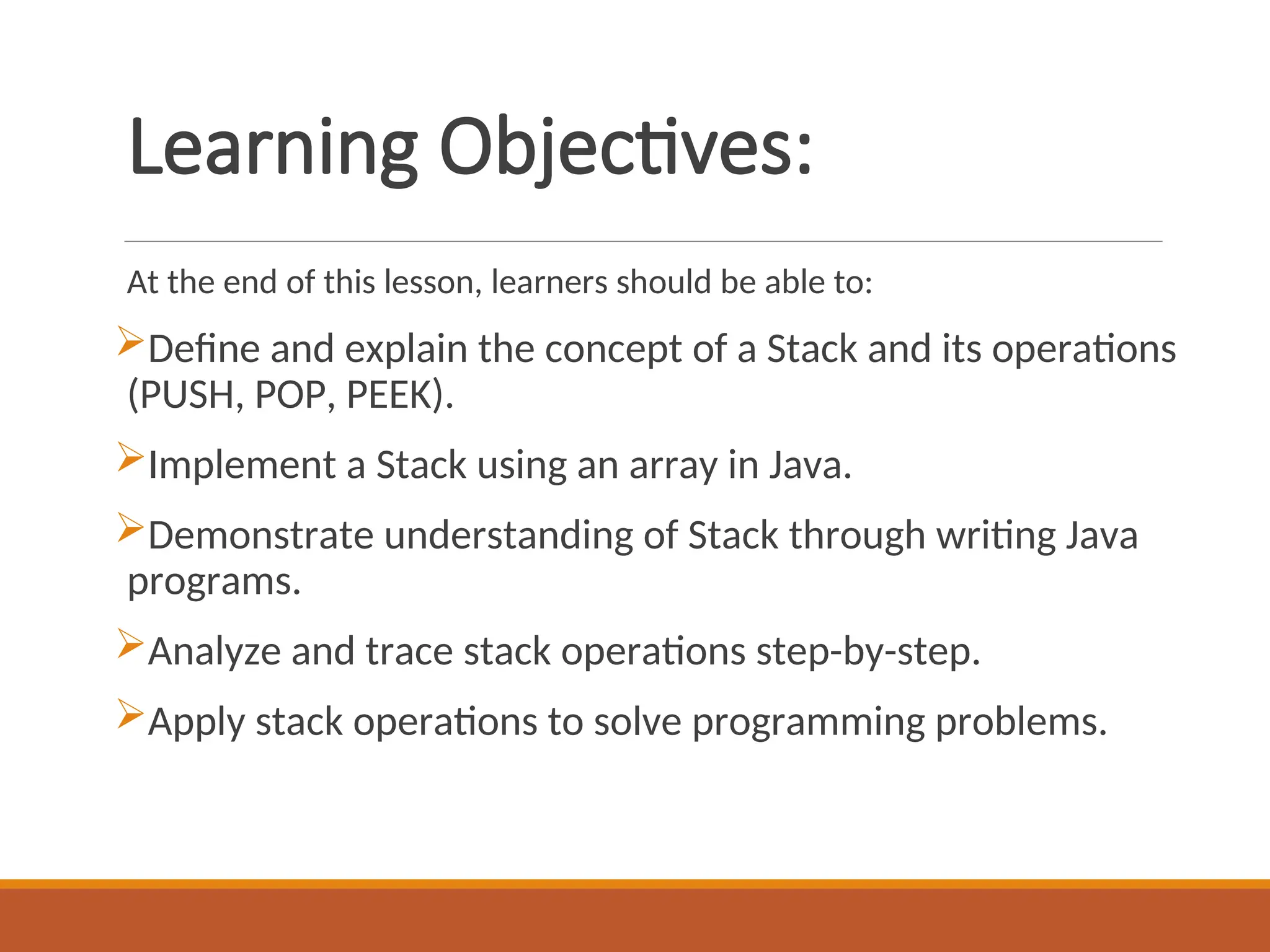 Learning Objectives:

At the end of this lesson, learners should be able to:

➢Define and explain the concept of a Stack and its operations (PUSH, POP, PEEK).

➢Implement a Stack using an array in Java.

➢Demonstrate understanding of Stack through writing Java programs.

➢Analyze and trace stack operations step-by-step.

➢Apply stack operations to solve programming problems.